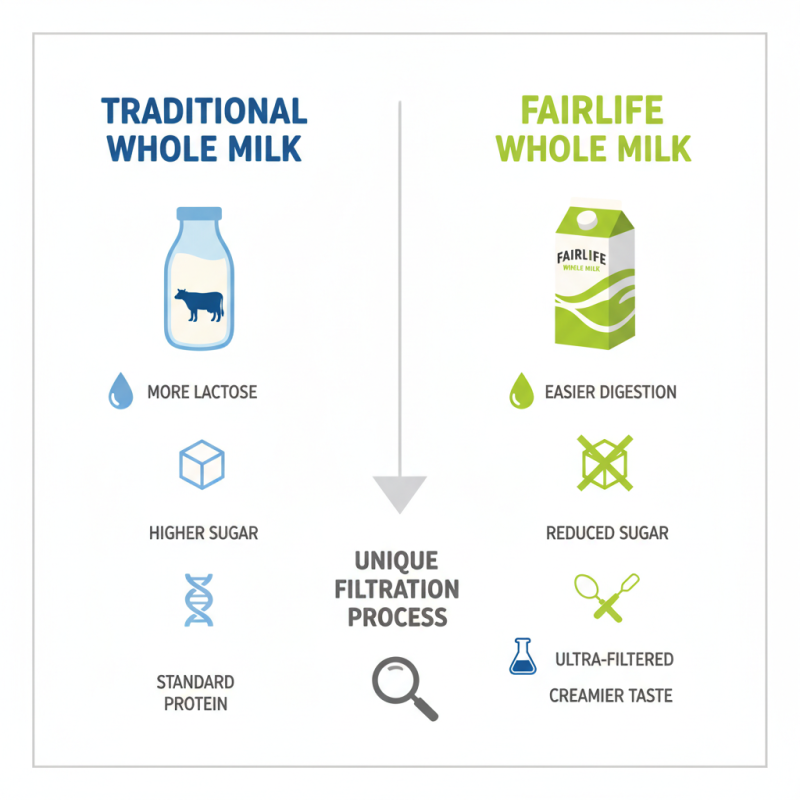 TRADITIONAL WHOLE MILK

MORE LACTOSE

HIGHER SUGAR

STANDARD PROTEIN

UNIQUE FILTRATION PROCESS

FAIRLIFE WHOLE MILK

FAIRLIFE WHOLE MILK

EASIER DIGESTION

REDUCED SUGAR

ULTRA-FILTERED

CREAMIER TASTE